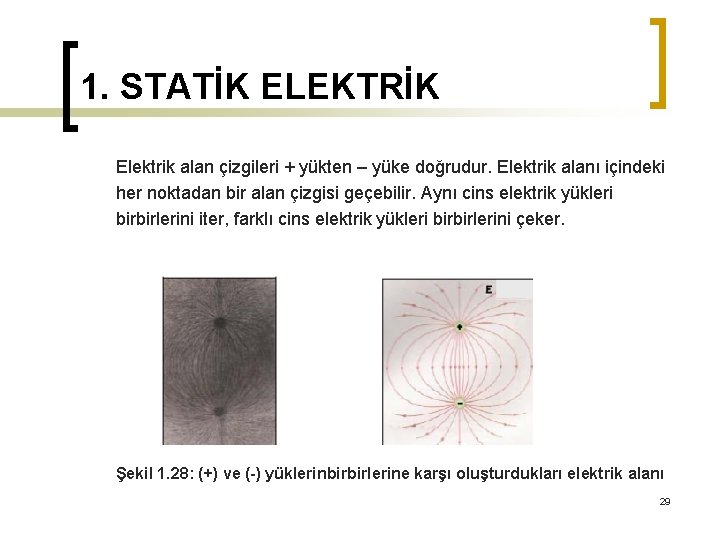 1. STATİK ELEKTRİK

Elektrik alan çizgileri + yükten – yüke doğrudur. Elektrik alanı içindeki her noktadan bir alan çizgisi geçebilir. Aynı cins elektrik yükleri birbirlerini iter, farklı cins elektrik yükleri birbirlerini çeker.

E

+

-

Şekil 1.28: (+) ve (-) yüklerinbirbirlerine karşı oluşturdukları elektrik alanı

29